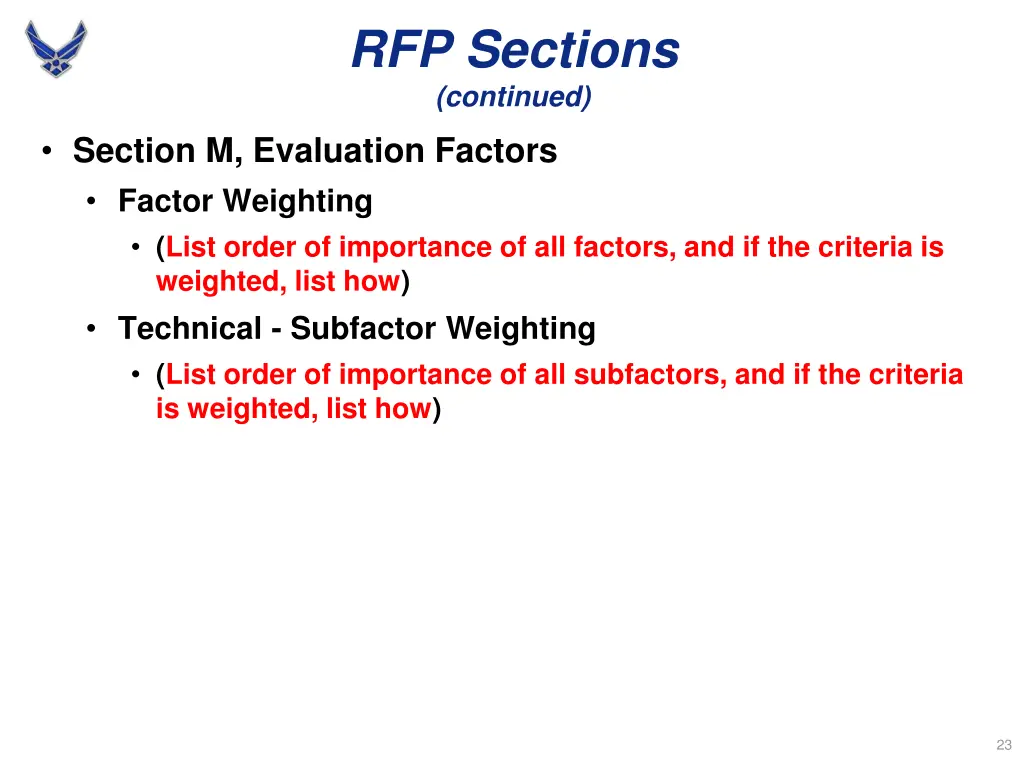 RFP Sections
(continued)

• Section M, Evaluation Factors
• Factor Weighting
• (List order of importance of all factors, and if the criteria is weighted, list how)
• Technical - Subfactor Weighting
• (List order of importance of all subfactors, and if the criteria is weighted, list how)

23